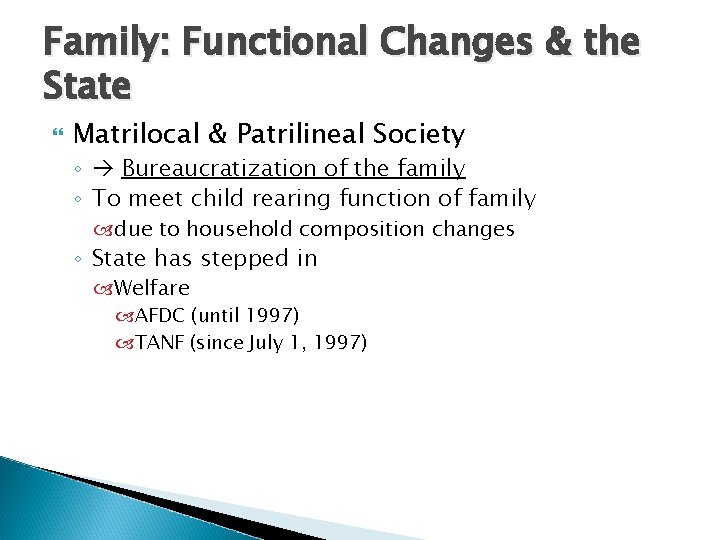 Family: Functional Changes & the State

Matrilocal & Patrilineal Society

→ Bureaucratization of the family

To meet child rearing function of family

due to household composition changes

State has stepped in

Welfare

AFDC (until 1997)

TANF (since July 1, 1997)